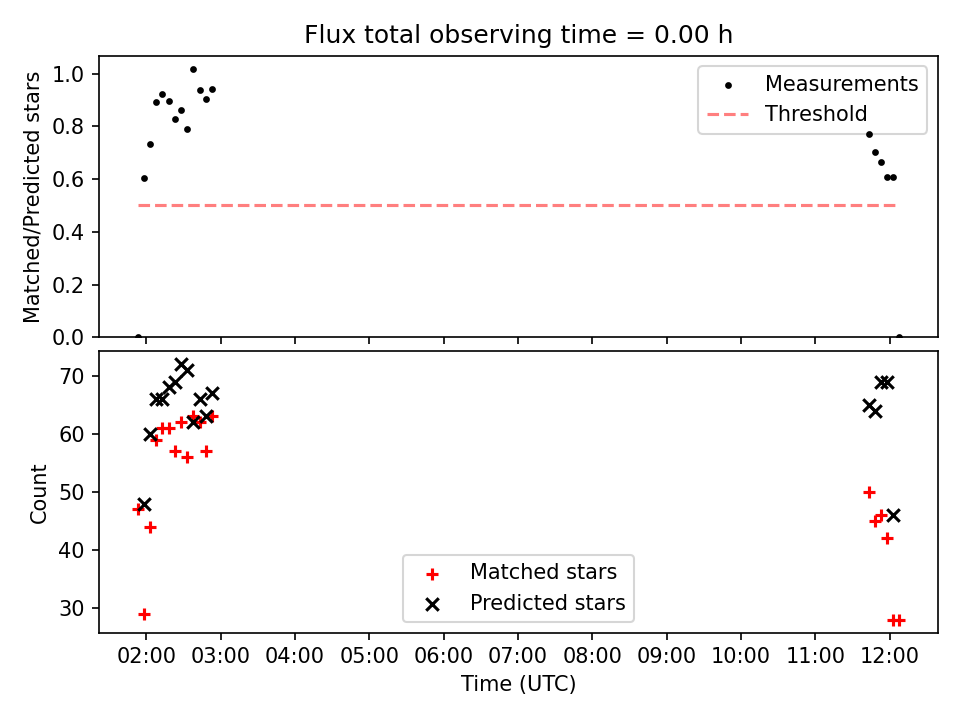 Flux total observing time = 0.00 h

Matched/Predicted stars

1.0
0.8
0.6
0.4
0.2
0.0

Measurements
Threshold

Count

70
60
50
40
30

Matched stars
Predicted stars

02:00 03:00 04:00 05:00 06:00 07:00 08:00 09:00 10:00 11:00 12:00

Time (UTC)